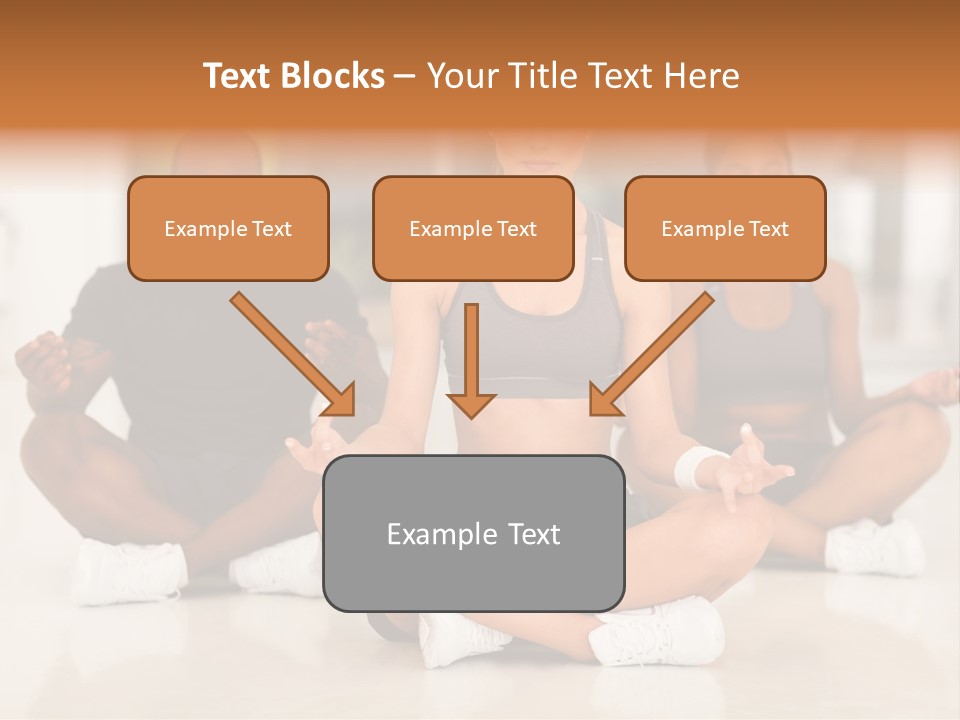 Text Blocks – Your Title Text Here

Example Text

Example Text

Example Text

Example Text